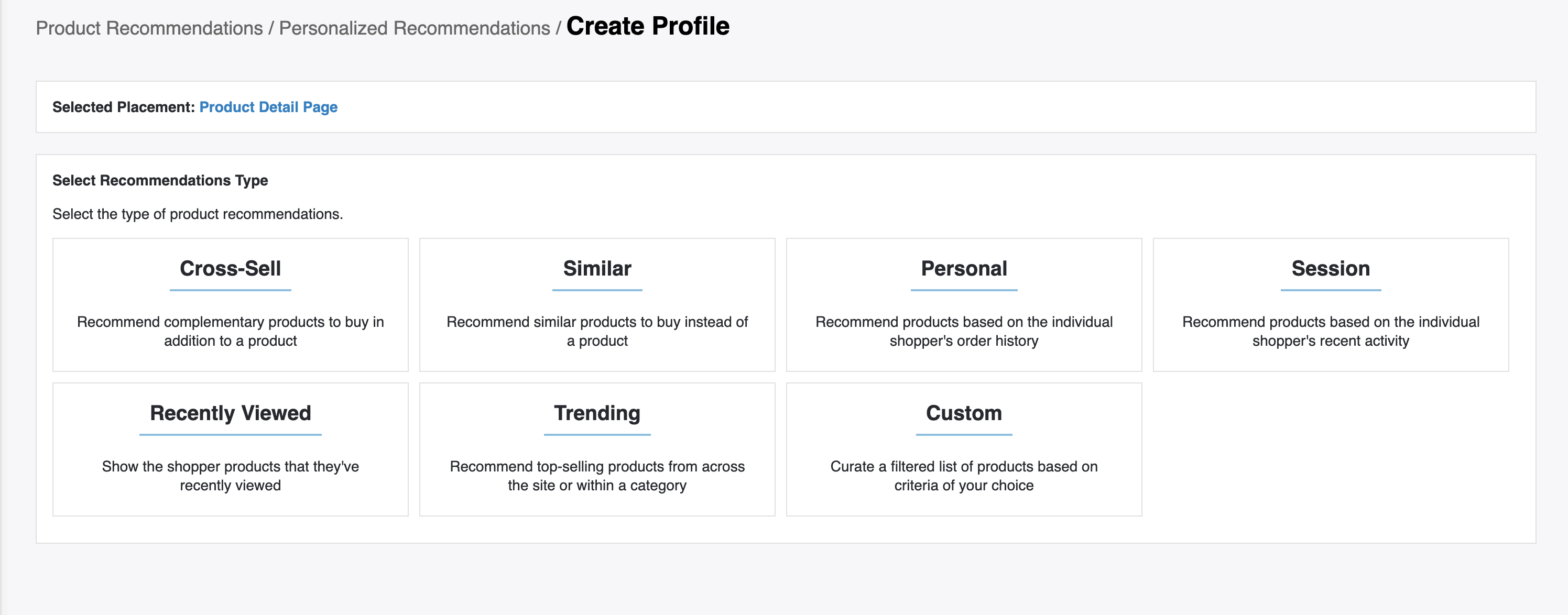 Product Recommendations / Personalized Recommendations / Create Profile

Selected Placement: Product Detail Page

Select Recommendations Type

Select the type of product recommendations.

Cross-Sell

Recommend complementary products to buy in addition to a product

Similar

Recommend similar products to buy instead of a product

Personal

Recommend products based on the individual shopper's order history

Session

Recommend products based on the individual shopper's recent activity

Recently Viewed

Show the shopper products that they've recently viewed

Trending

Recommend top-selling products from across the site or within a category

Custom

Curate a filtered list of products based on criteria of your choice